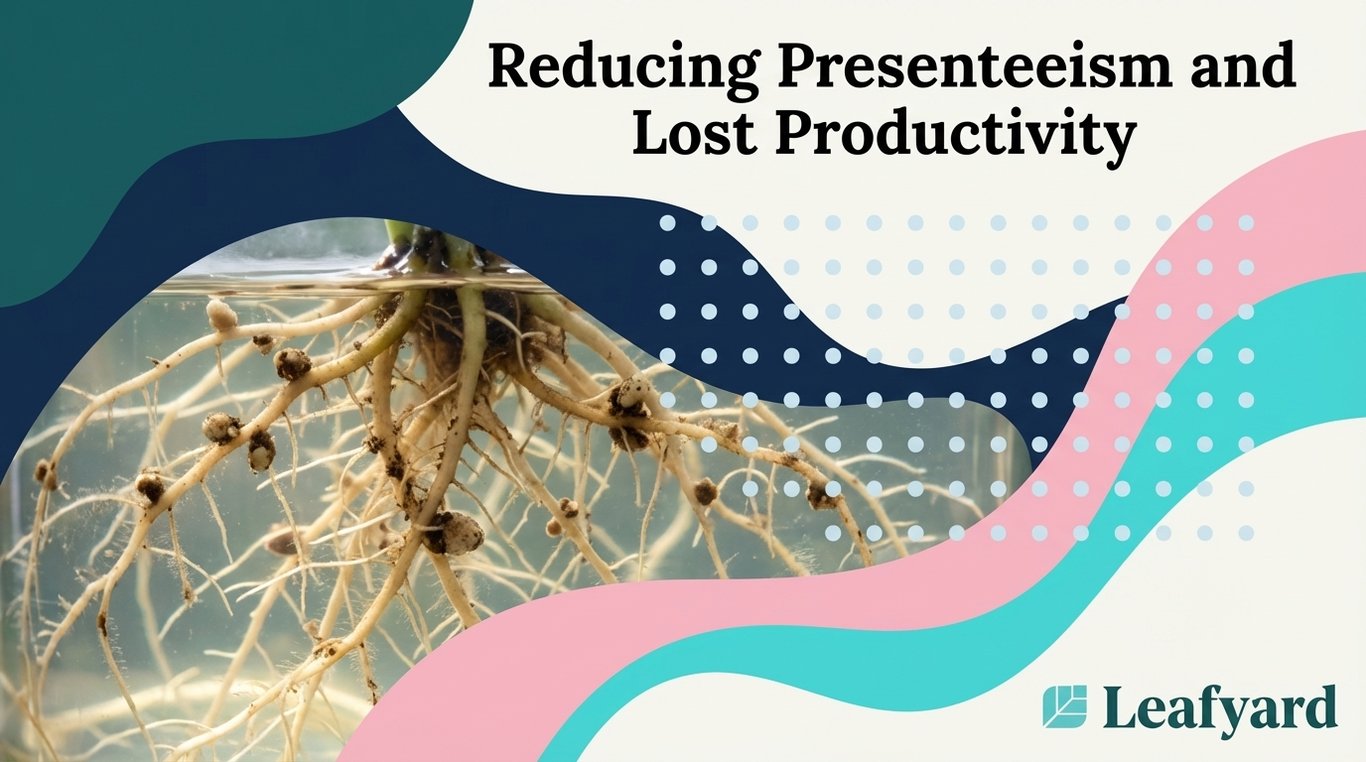 Reducing Presenteeism and Lost Productivity

Leafyard